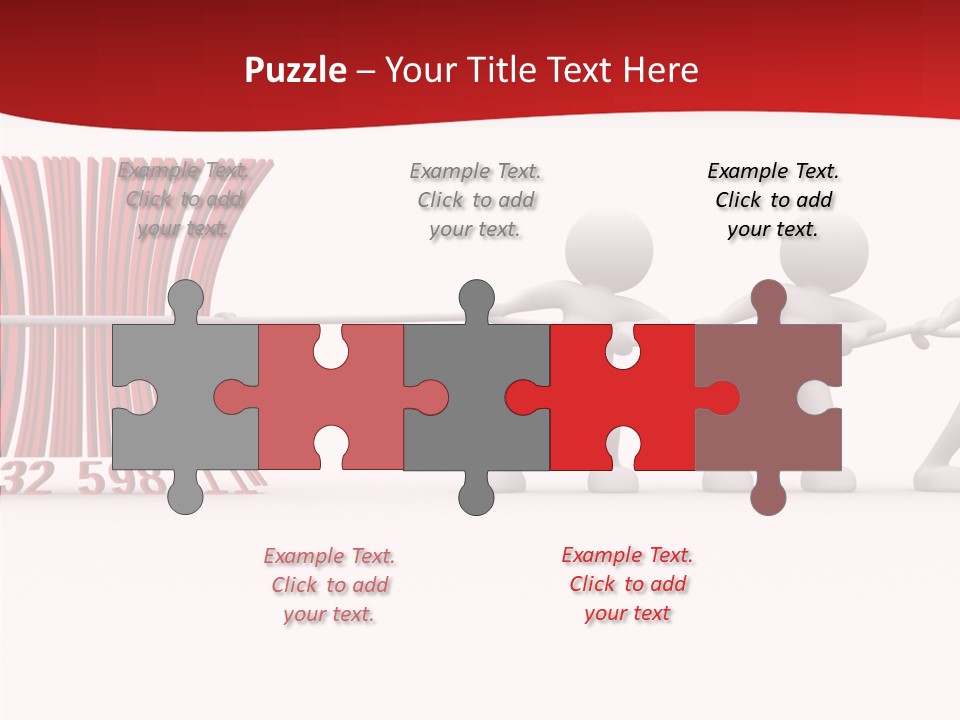 Puzzle – Your Title Text Here

Example Text. Click to add your text.

Example Text. Click to add your text.

Example Text. Click to add your text.

32 598 11

Example Text. Click to add your text.

Example Text. Click to add your text